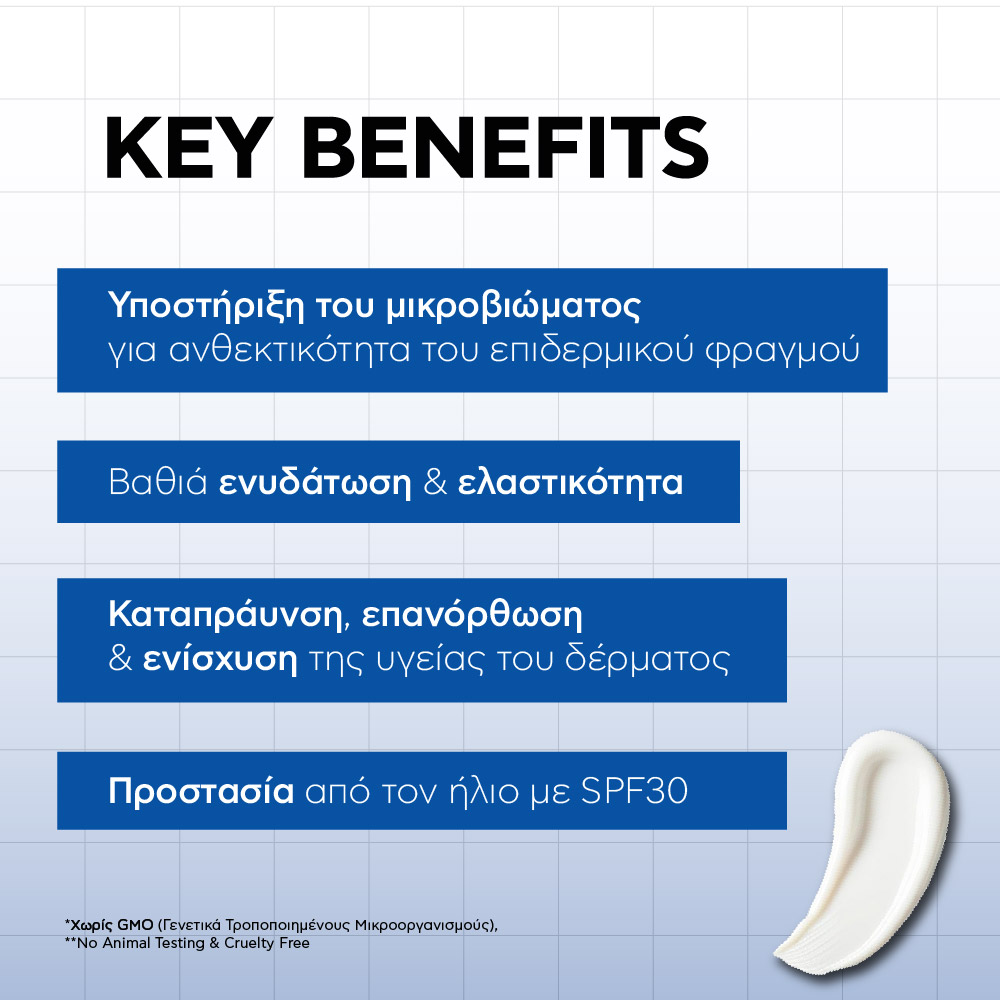 KEY BENEFITS

Υποστήριξη του μικροβιώματος για ανθεκτικότητα του επιδερμικού φραγμού

Βαθιά ενυδάτωση & ελαστικότητα

Καταπράυνση, επανόρθωση & ενίσχυση της υγείας του δέρματος

Προστασία από τον ήλιο με SPF30

*Χωρίς GMO (Γενετικά Τροποποιημένους Μικροοργανισμούς),
**No Animal Testing & Cruelty Free